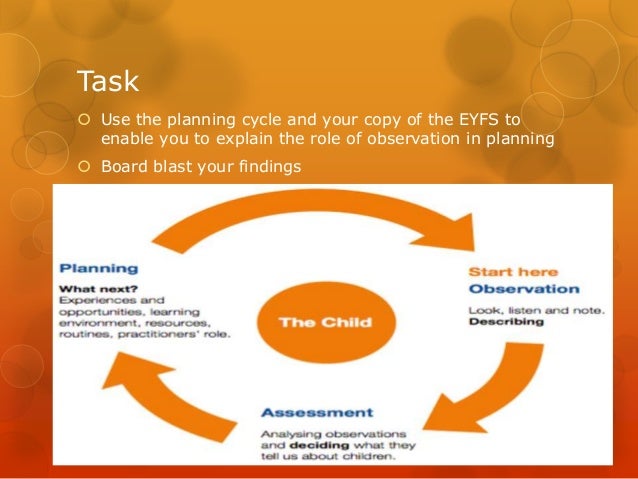 Task

Use the planning cycle and your copy of the EYFS to enable you to explain the role of observation in planning

Board blast your findings

Planning

What next?
Experiences and opportunities, learning environment, resources, routines, practitioners' role.

The Child

Start here
Observation

Look, listen and note.
Describing

Assessment

Analysing observations and deciding what they tell us about children.